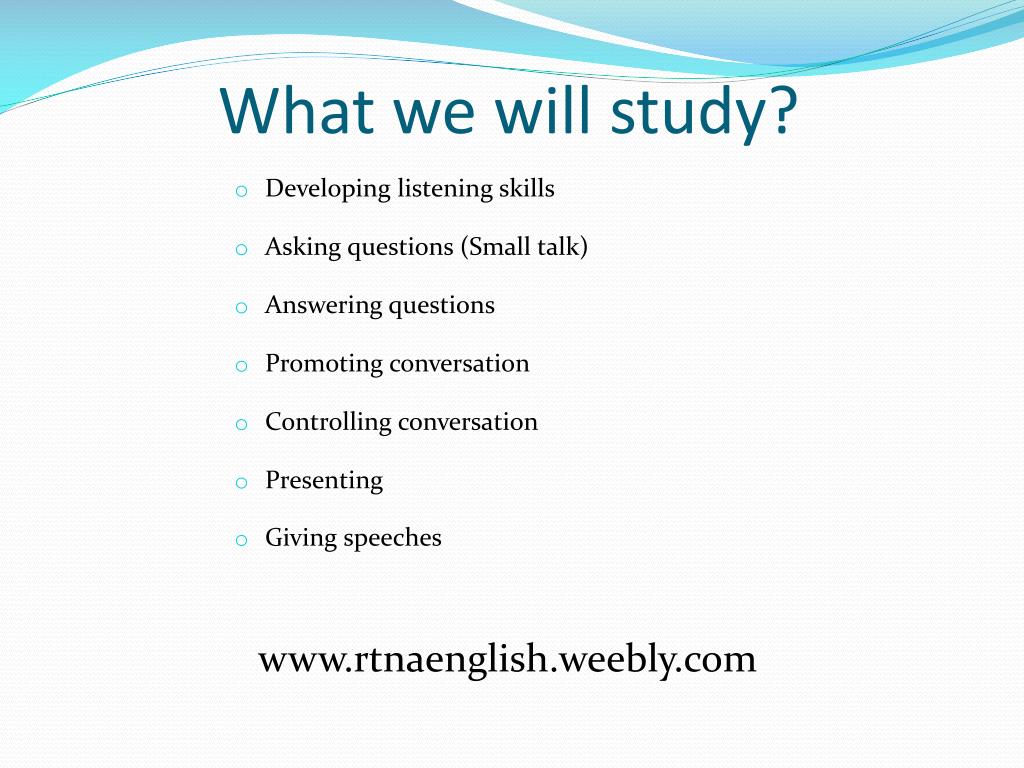 What we will study?

o Developing listening skills

o Asking questions (Small talk)

o Answering questions

o Promoting conversation

o Controlling conversation

o Presenting

o Giving speeches

www.rtnaenglish.weebly.com